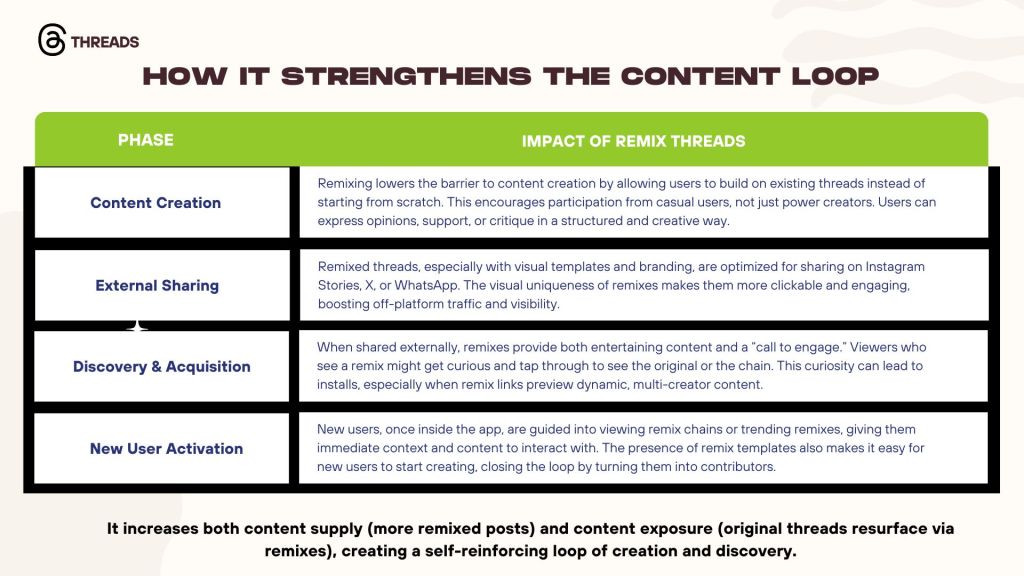 THREADS

HOW IT STRENGTHENS THE CONTENT LOOP

| PHASE | IMPACT OF REMIX THREADS |
|---|---|
| Content Creation | Remixing lowers the barrier to content creation by allowing users to build on existing threads instead of starting from scratch. This encourages participation from casual users, not just power creators. Users can express opinions, support, or critique in a structured and creative way. |
| External Sharing | Remixed threads, especially with visual templates and branding, are optimized for sharing on Instagram Stories, X, or WhatsApp. The visual uniqueness of remixes makes them more clickable and engaging, boosting off-platform traffic and visibility. |
| Discovery & Acquisition | When shared externally, remixes provide both entertaining content and a "call to engage." Viewers who see a remix might get curious and tap through to see the original or the chain. This curiosity can lead to installs, especially when remix links preview dynamic, multi-creator content. |
| New User Activation | New users, once inside the app, are guided into viewing remix chains or trending remixes, giving them immediate context and content to interact with. The presence of remix templates also makes it easy for new users to start creating, closing the loop by turning them into contributors. |

It increases both content supply (more remixed posts) and content exposure (original threads resurface via remixes), creating a self-reinforcing loop of creation and discovery.